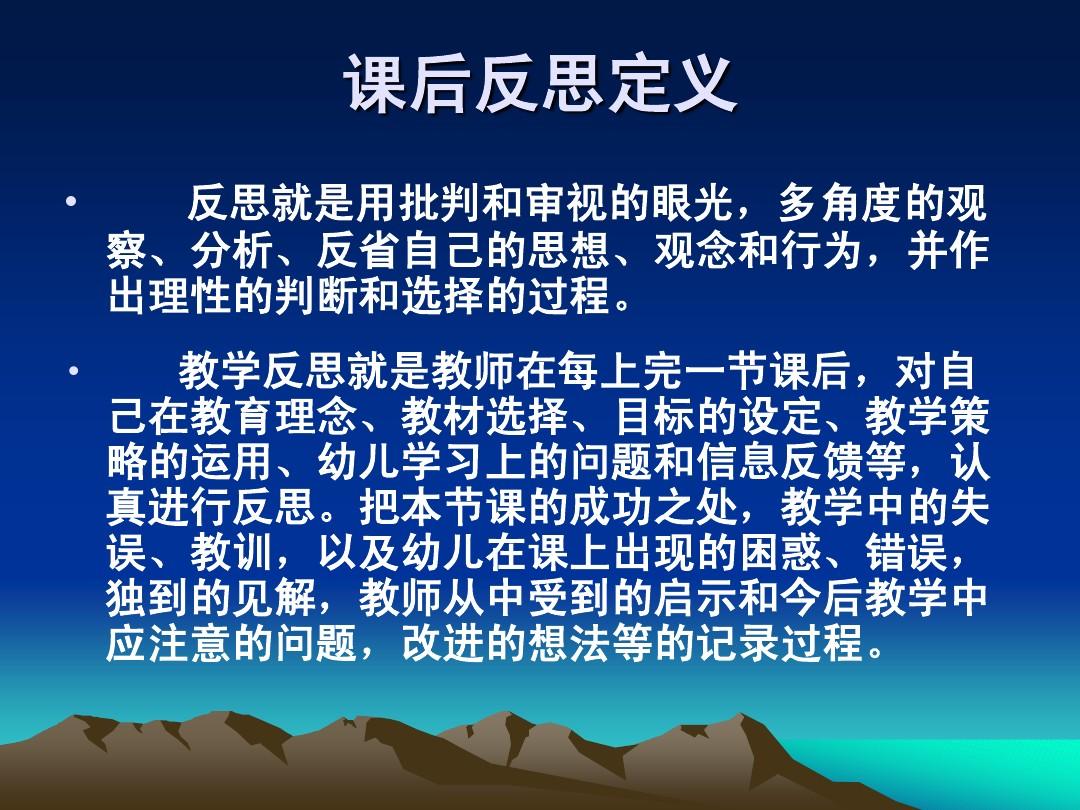 课后反思定义

• 反思就是用批判和审视的眼光，多角度的观察、分析、反省自己的思想、观念和行为，并作出理性的判断和选择的过程。

• 教学反思就是教师在每上完一节课后，对自己在教育理念、教材选择、目标的设定、教学策略的运用、幼儿学习上的问题和信息反馈等，认真进行反思。把本节课的成功之处，教学中的失误、教训，以及幼儿在课上出现的困惑、错误，独到的见解，教师从中受到的启示和今后教学中应注意的问题，改进的想法等的记录过程。